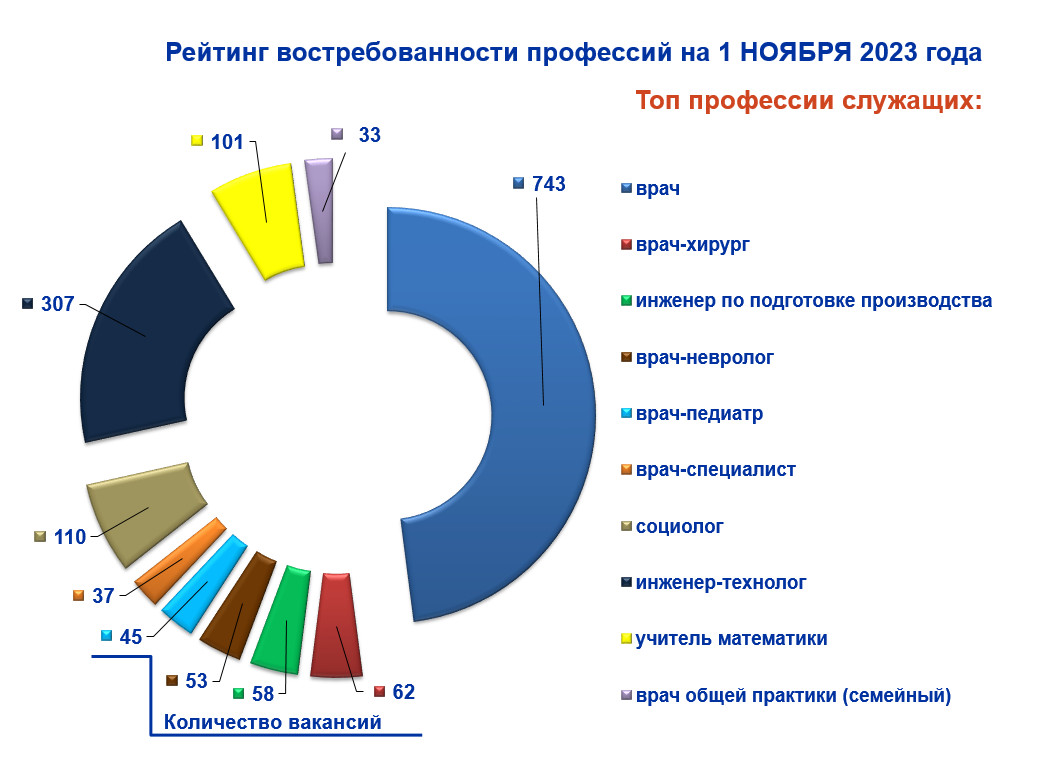 Рейтинг востребованности профессий на 1 НОЯБРЯ 2023 года

Топ профессии служащих:

101
33
743
307
110
37
45
53
58
62
Количество вакансий

врач
врач-хирург
инженер по подготовке производства
врач-невролог
врач-педиатр
врач-специалист
социолог
инженер-технолог
учитель математики
врач общей практики (семейный)